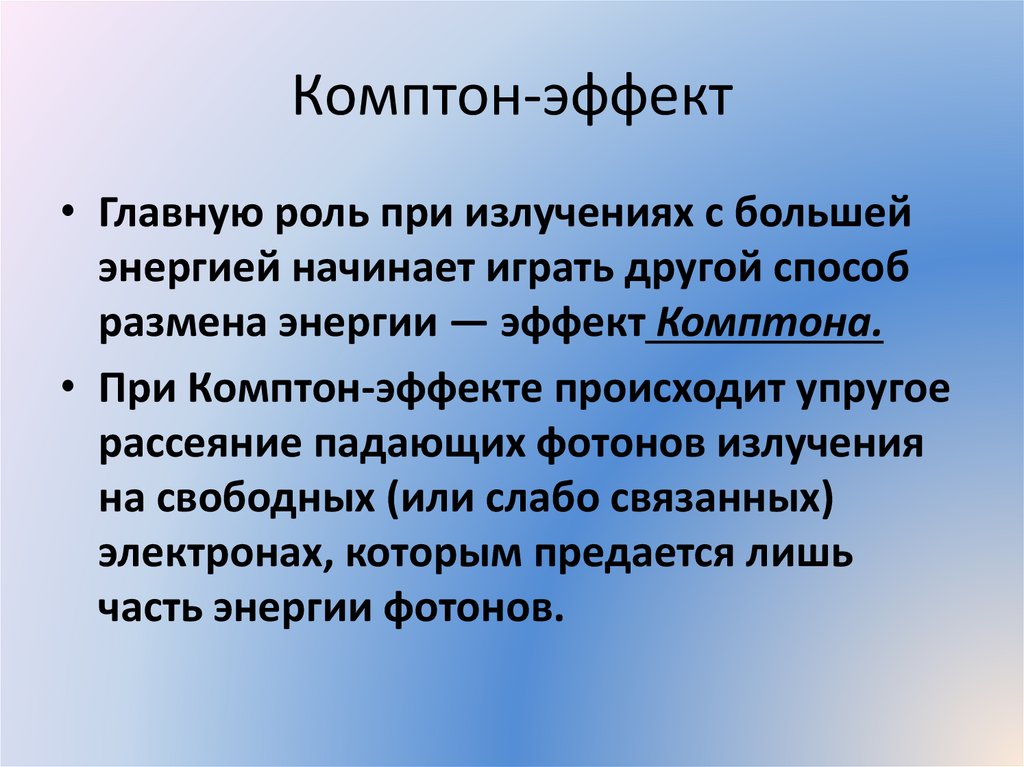 Комптон-эффект

• Главную роль при излучениях с большей энергией начинает играть другой способ размена энергии — эффект Комптона.

• При Комптон-эффекте происходит упругое рассеяние падающих фотонов излучения на свободных (или слабо связанных) электронах, которым предается лишь часть энергии фотонов.